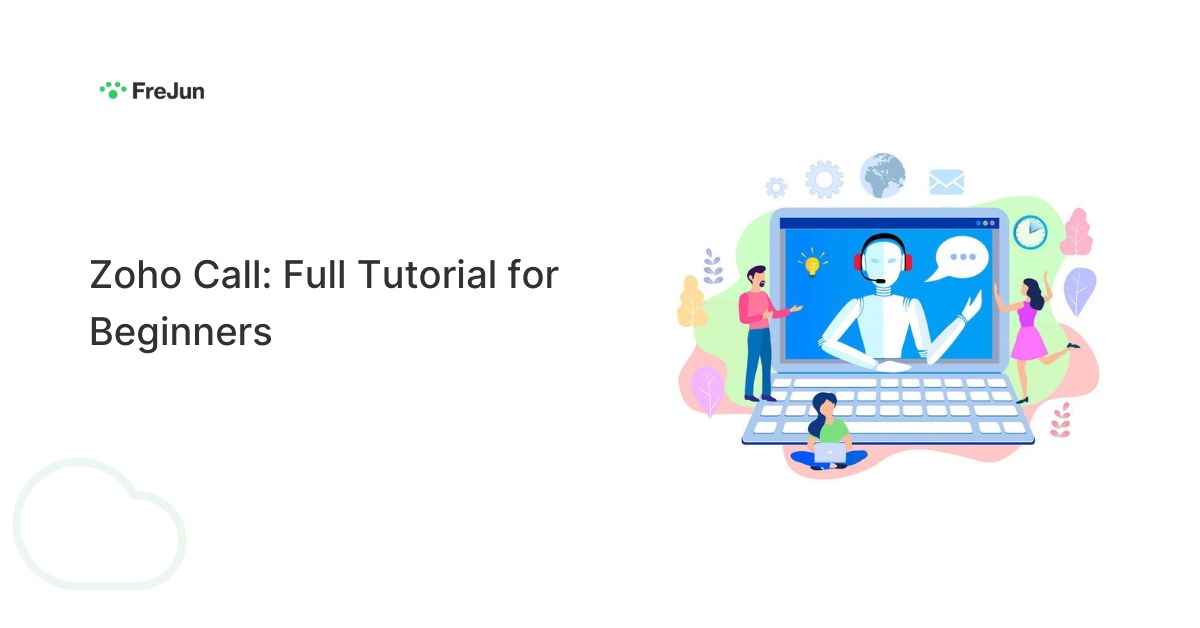 FreJun

Zoho Call: Full Tutorial for Beginners